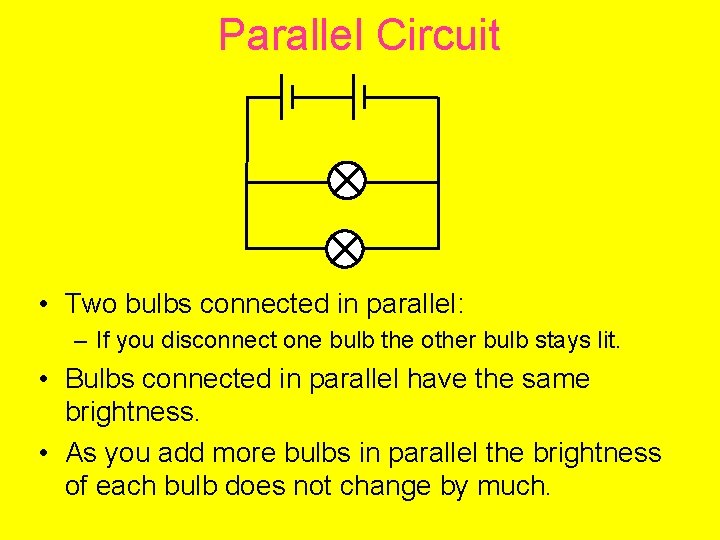 Parallel Circuit

• Two bulbs connected in parallel:
– If you disconnect one bulb the other bulb stays lit.

• Bulbs connected in parallel have the same brightness.

• As you add more bulbs in parallel the brightness of each bulb does not change by much.